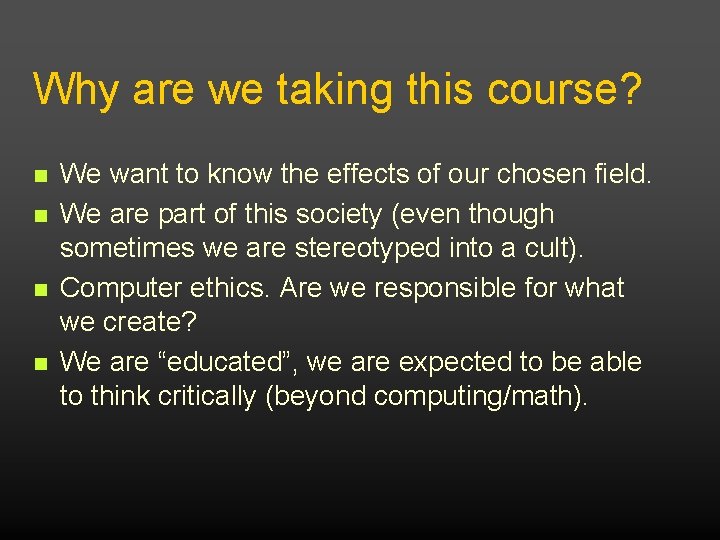 Why are we taking this course?

- We want to know the effects of our chosen field.
- We are part of this society (even though sometimes we are stereotyped into a cult).
- Computer ethics. Are we responsible for what we create?
- We are “educated”, we are expected to be able to think critically (beyond computing/math).